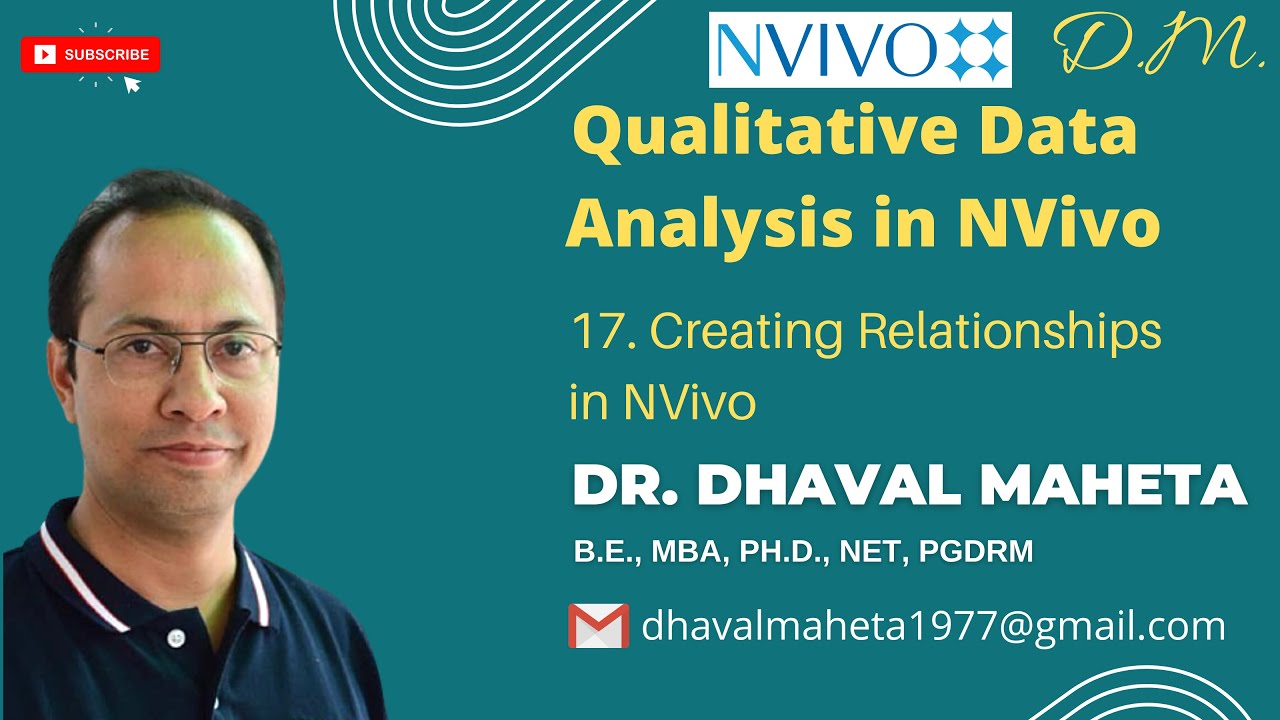 SUBSCRIBE

NVIVO

D.M.

Qualitative Data Analysis in NVivo

17. Creating Relationships in NVivo

DR. DHAVAL MAHETA

B.E., MBA, PH.D., NET, PGDRM

dhavalmaheta1977@gmail.com